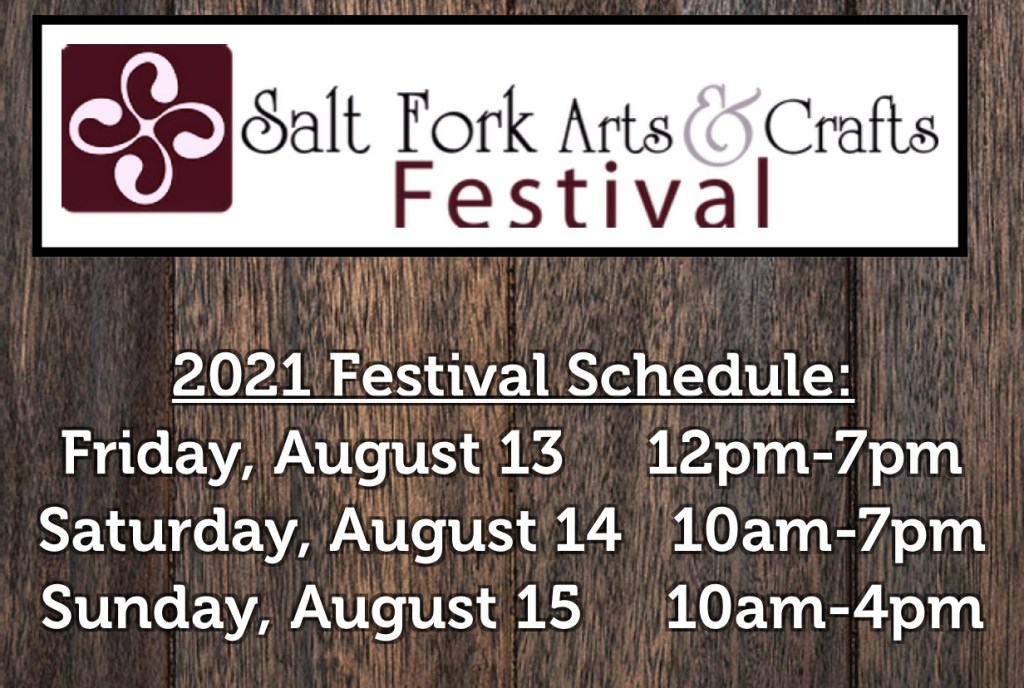 Salt Fork Arts & Crafts Festival

2021 Festival Schedule:
Friday, August 13 12pm-7pm
Saturday, August 14 10am-7pm
Sunday, August 15 10am-4pm